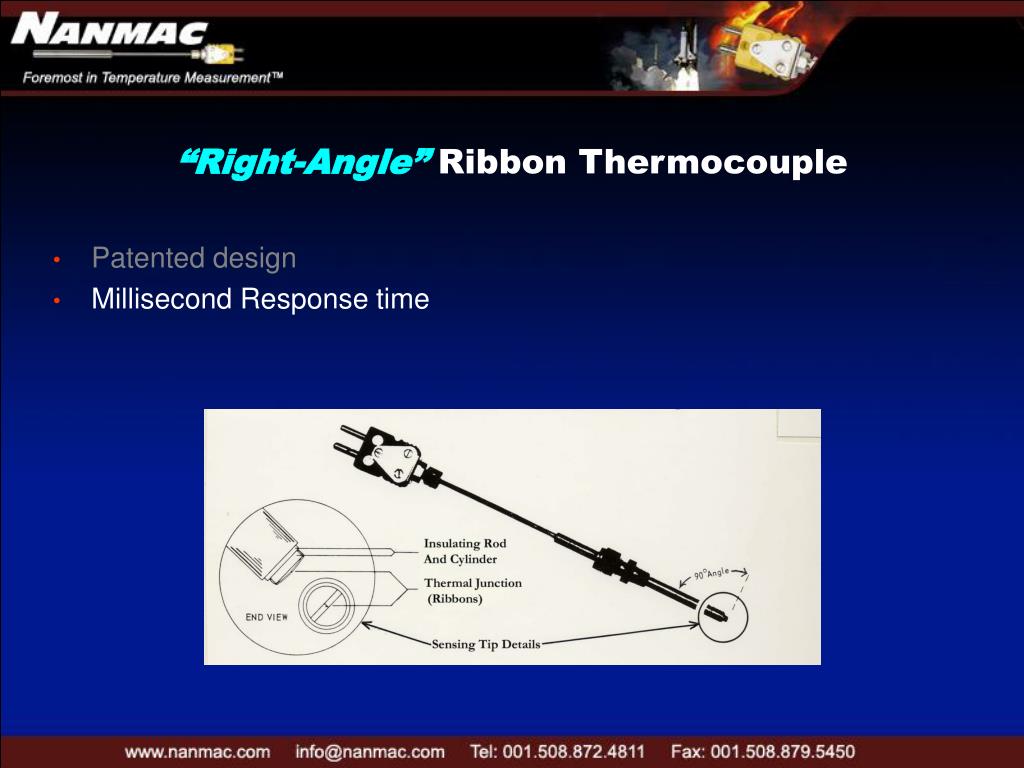 NANMAC
Foremost in Temperature Measurement™

“Right-Angle” Ribbon Thermocouple

• Patented design
• Millisecond Response time

Insulating Rod And Cylinder
Thermal Junction (Ribbons)
END VIEW
Sensing Tip Details
90° Angle

www.nanmac.com info@nanmac.com Tel: 001.508.872.4811 Fax: 001.508.879.5450